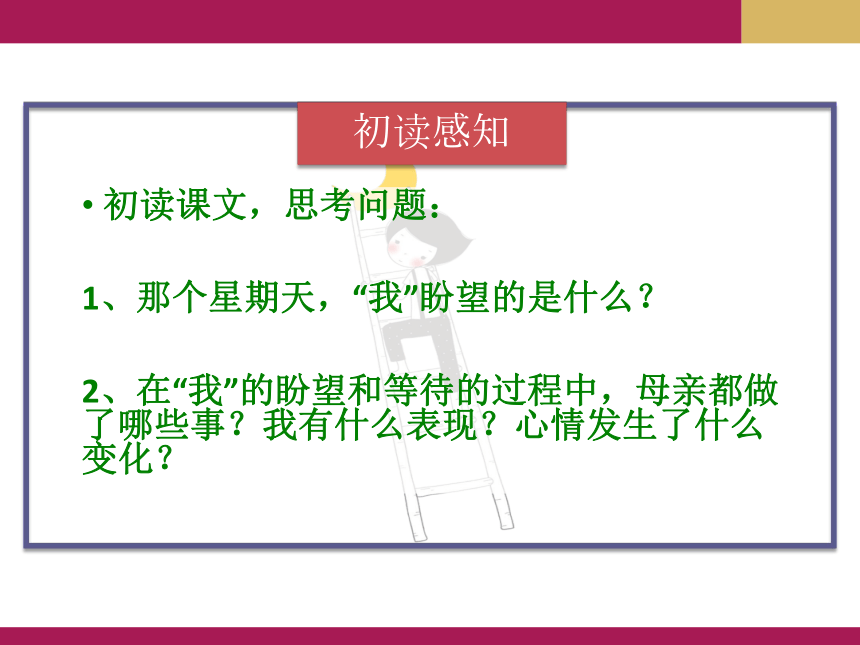 初读感知

• 初读课文，思考问题：

1、那个星期天，“我”盼望的是什么？

2、在“我”的盼望和等待的过程中，母亲都做了哪些事？我有什么表现？心情发生了什么变化？